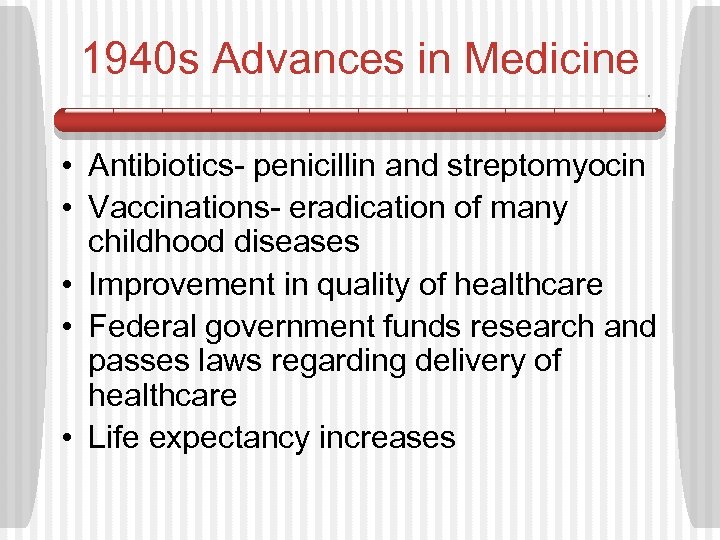 1940s Advances in Medicine

• Antibiotics- penicillin and streptomyocin
• Vaccinations- eradication of many childhood diseases
• Improvement in quality of healthcare
• Federal government funds research and passes laws regarding delivery of healthcare
• Life expectancy increases